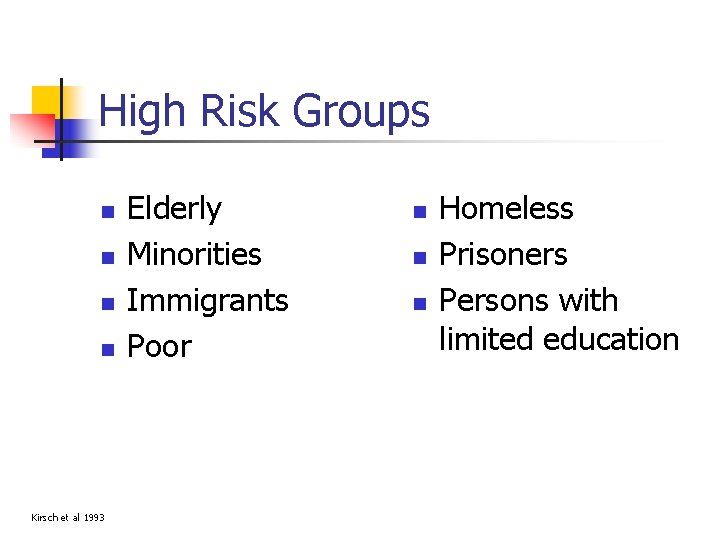 High Risk Groups

- Elderly
- Minorities
- Immigrants
- Poor

- Homeless
- Prisoners
- Persons with limited education

Kirsch et al 1993